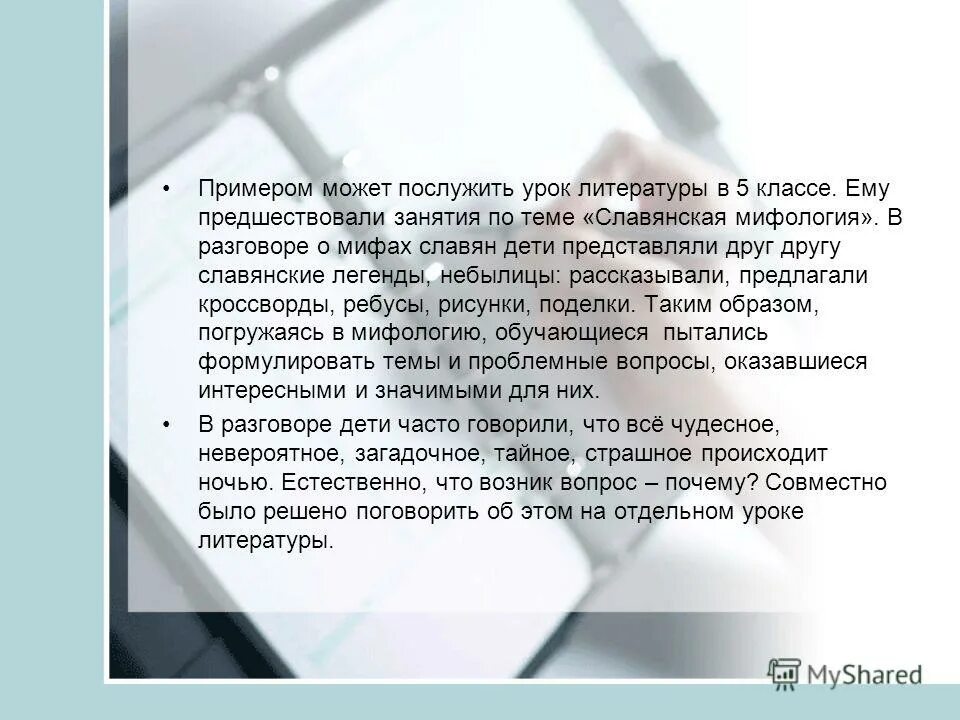 • Примером может послужить урок литературы в 5 классе. Ему предшествовали занятия по теме «Славянская мифология». В разговоре о мифах славян дети представляли друг другу славянские легенды, небылицы: рассказывали, предлагали кроссворды, ребусы, рисунки, поделки. Таким образом, погружаясь в мифологию, обучающиеся пытались формулировать темы и проблемные вопросы, оказавшиеся интересными и значимыми для них.

• В разговоре дети часто говорили, что всё чудесное, невероятное, загадочное, тайное, страшное происходит ночью. Естественно, что возник вопрос – почему? Совместно было решено поговорить об этом на отдельном уроке литературы.

MyShared